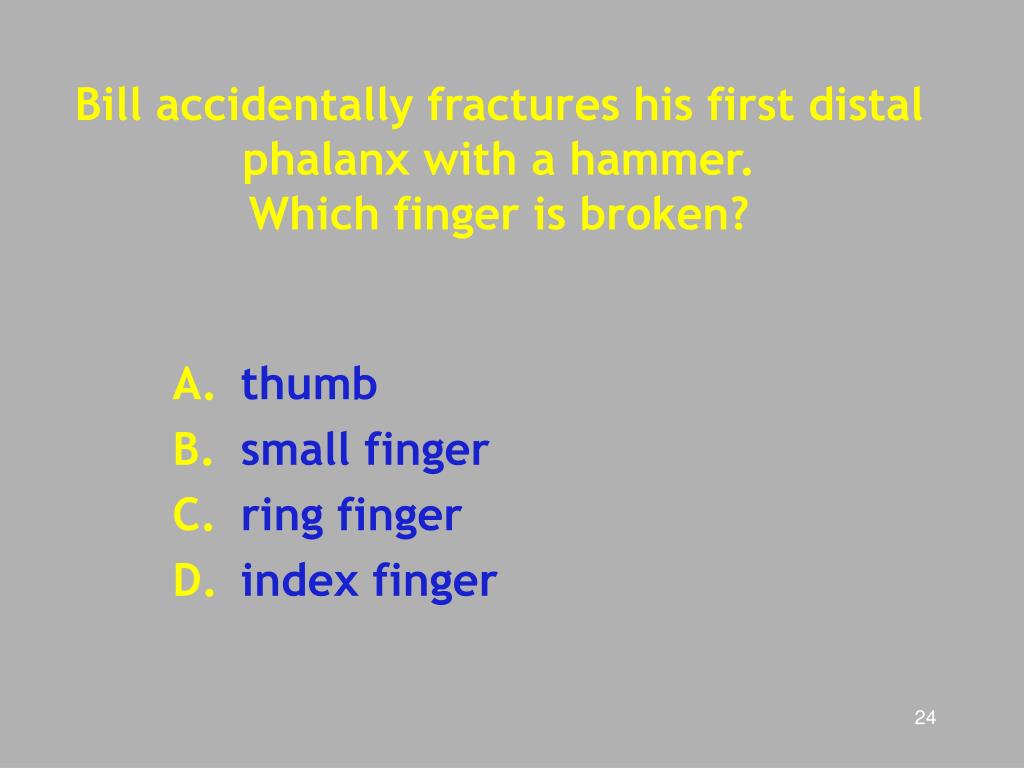 Bill accidentally fractures his first distal phalanx with a hammer.
Which finger is broken?

A. thumb
B. small finger
C. ring finger
D. index finger

24